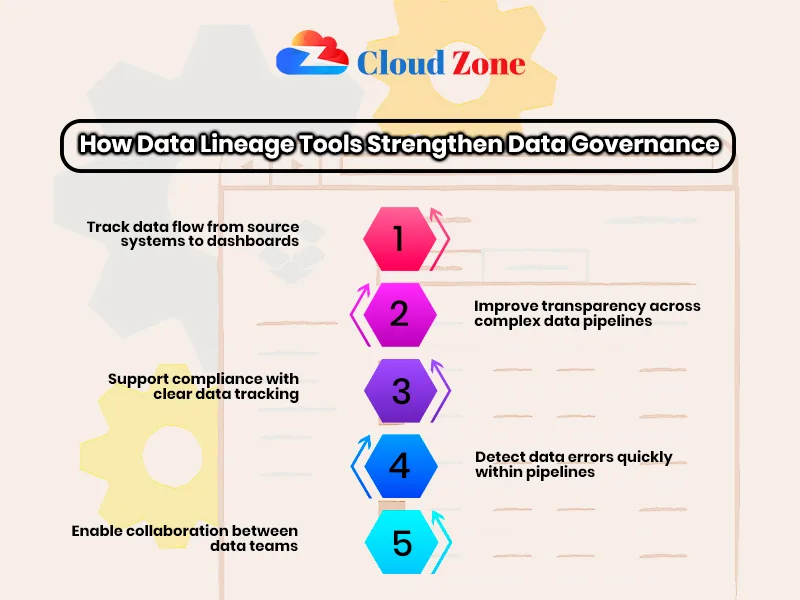 Cloud Zone

How Data Lineage Tools Strengthen Data Governance

Track data flow from source systems to dashboards

1

2

Improve transparency across complex data pipelines

Support compliance with clear data tracking

3

4

Detect data errors quickly within pipelines

Enable collaboration between data teams

5